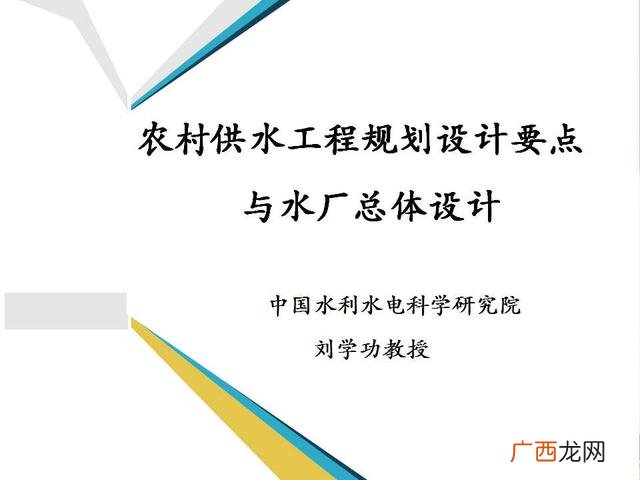 农村供水工程规划设计要点

与水厂总体设计

中国水利水电科学研究院

刘学功教授

广西龙网